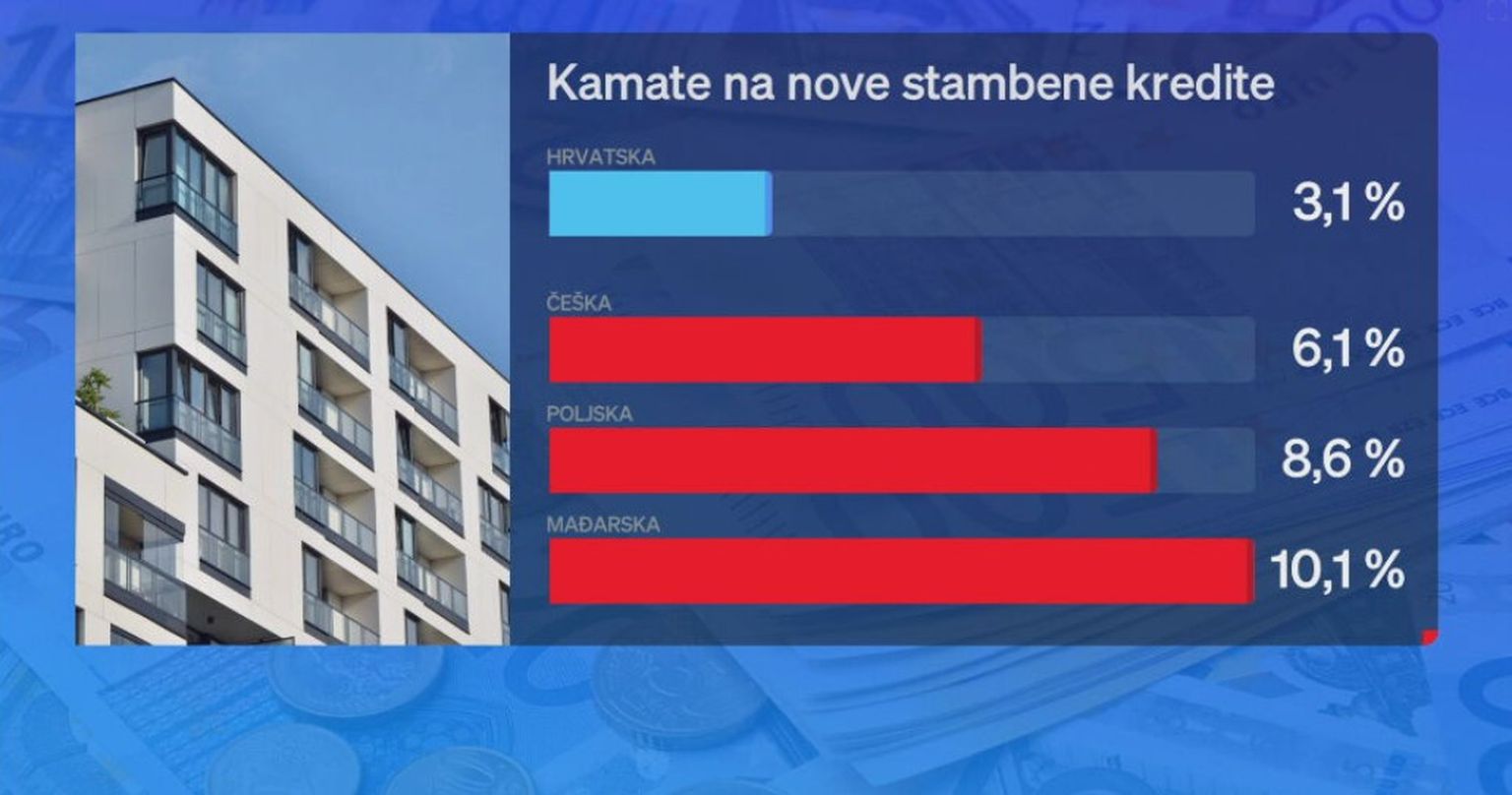 Kamate na nove stambene kredite

HRVATSKA
3,1 %

ČEŠKA
6,1 %

POLJSKA
8,6 %

MAĐARSKA
10,1 %